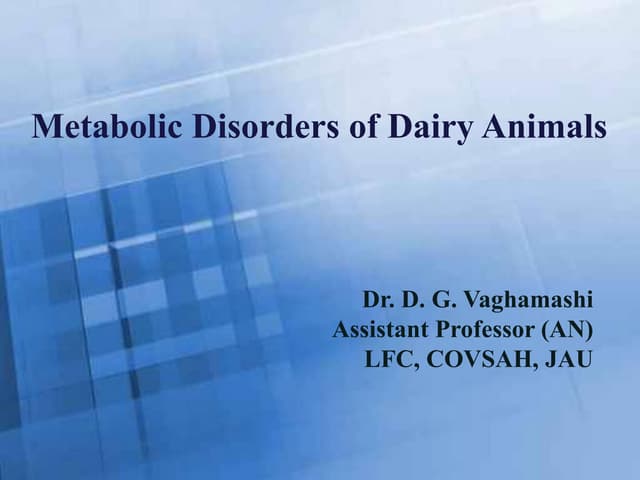 Metabolic Disorders of Dairy Animals

Dr. D. G. Vaghamashi
Assistant Professor (AN)
LFC, COVSAH, JAU